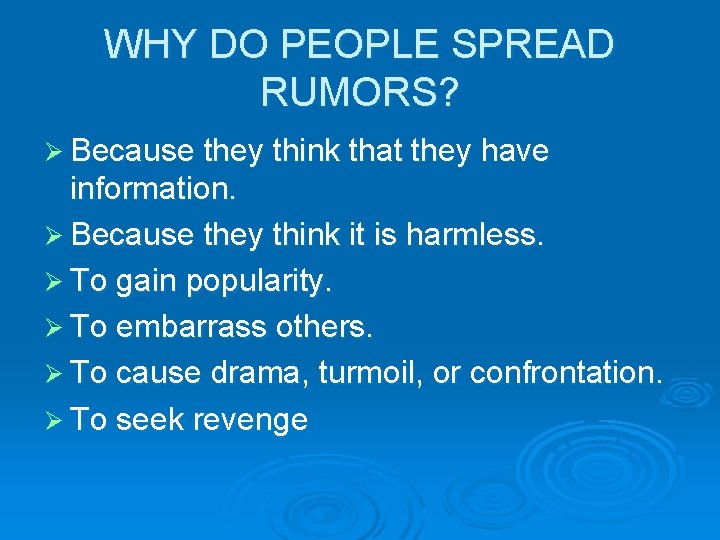 WHY DO PEOPLE SPREAD RUMORS?

➢ Because they think that they have information.
➢ Because they think it is harmless.
➢ To gain popularity.
➢ To embarrass others.
➢ To cause drama, turmoil, or confrontation.
➢ To seek revenge